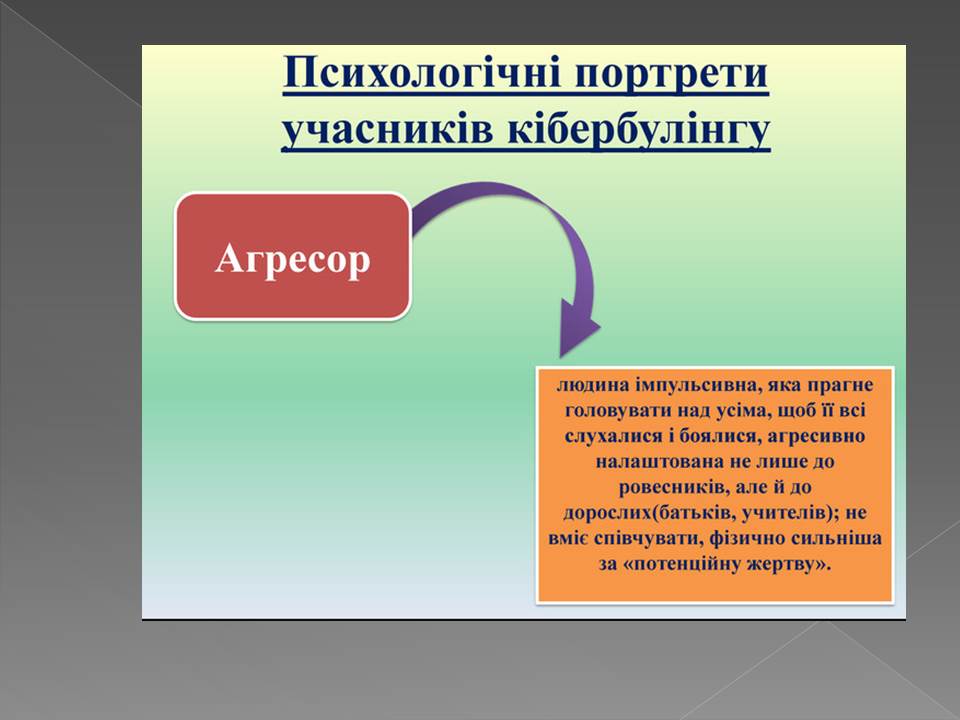 Психологічні портрети учасників кібербулінгу

Агресор

людина імпульсивна, яка прагне головувати над усіма, щоб її всі слухалися і боялися, агресивно налаштована не лише до ровесників, але й до дорослих(батьків, учителів); не вміє співчувати, фізично сильніша за «потенційну жертву».